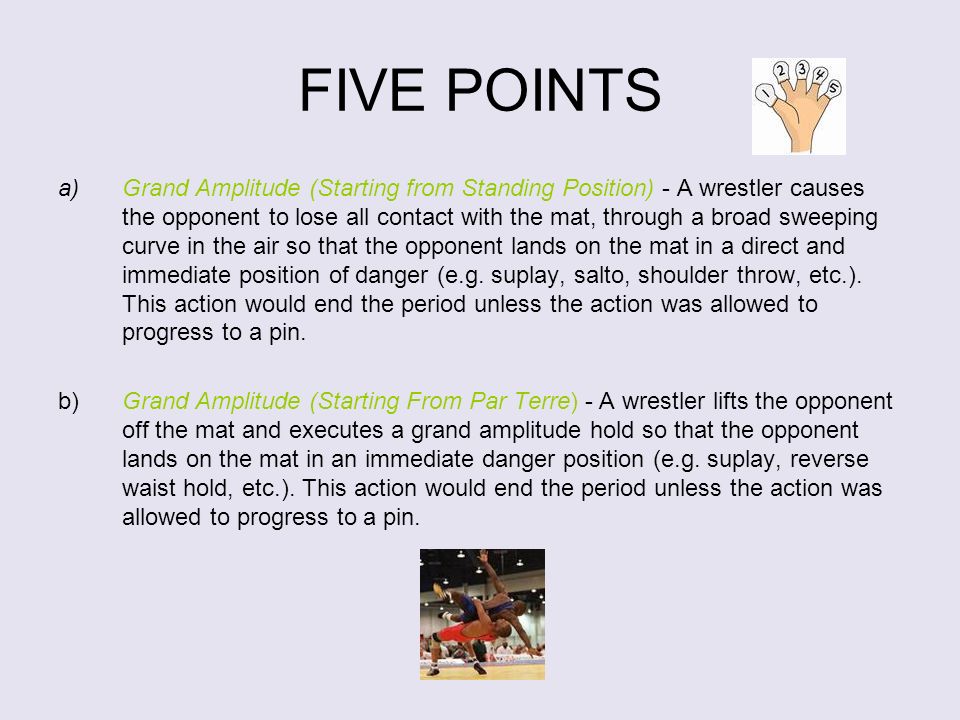 FIVE POINTS

1 2 3 4 5

a) Grand Amplitude (Starting from Standing Position) - A wrestler causes the opponent to lose all contact with the mat, through a broad sweeping curve in the air so that the opponent lands on the mat in a direct and immediate position of danger (e.g. suplay, salto, shoulder throw, etc.). This action would end the period unless the action was allowed to progress to a pin.

b) Grand Amplitude (Starting From Par Terre) - A wrestler lifts the opponent off the mat and executes a grand amplitude hold so that the opponent lands on the mat in an immediate danger position (e.g. suplay, reverse waist hold, etc.). This action would end the period unless the action was allowed to progress to a pin.